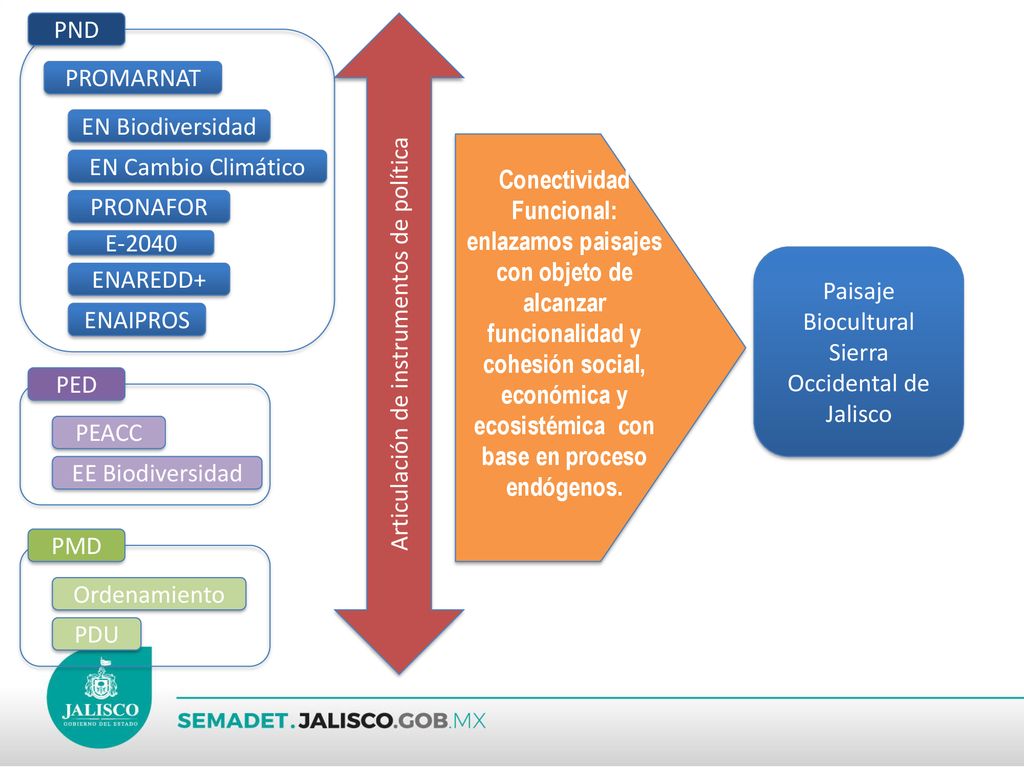 PND

PROMARNAT

EN Biodiversidad

EN Cambio Climático

PRONAFOR

E-2040

ENAREDD+

ENAIPROS

PED

PEACC

EE Biodiversidad

PMD

Ordenamiento

PDU

Articulación de instrumentos de política

Conectividad Funcional: enlazamos paisajes con objeto de alcanzar funcionalidad y cohesión social, económica y ecosistémica con base en proceso endógenos.

Paisaje Biocultural Sierra Occidental de Jalisco

JALISCO
GOBIERNO DEL ESTADO

SEMADET.JALISCO.GOB.MX